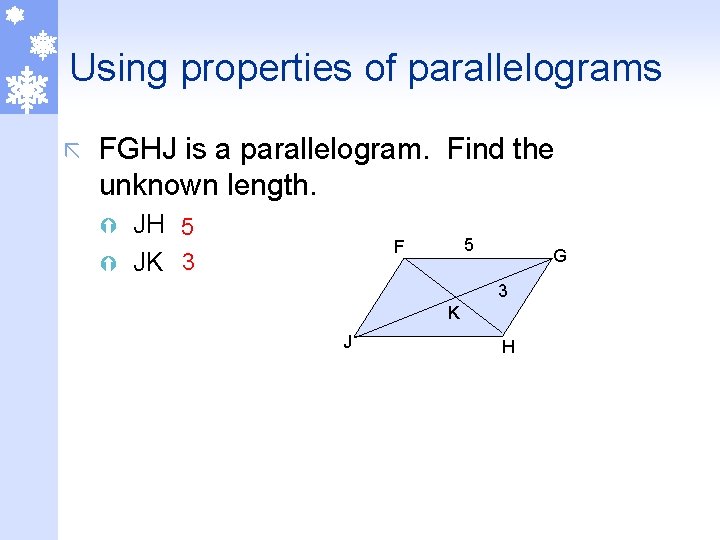 Using properties of parallelograms

FGHJ is a parallelogram. Find the unknown length.

JH 5

JK 3

F 5 G

3

K

J H